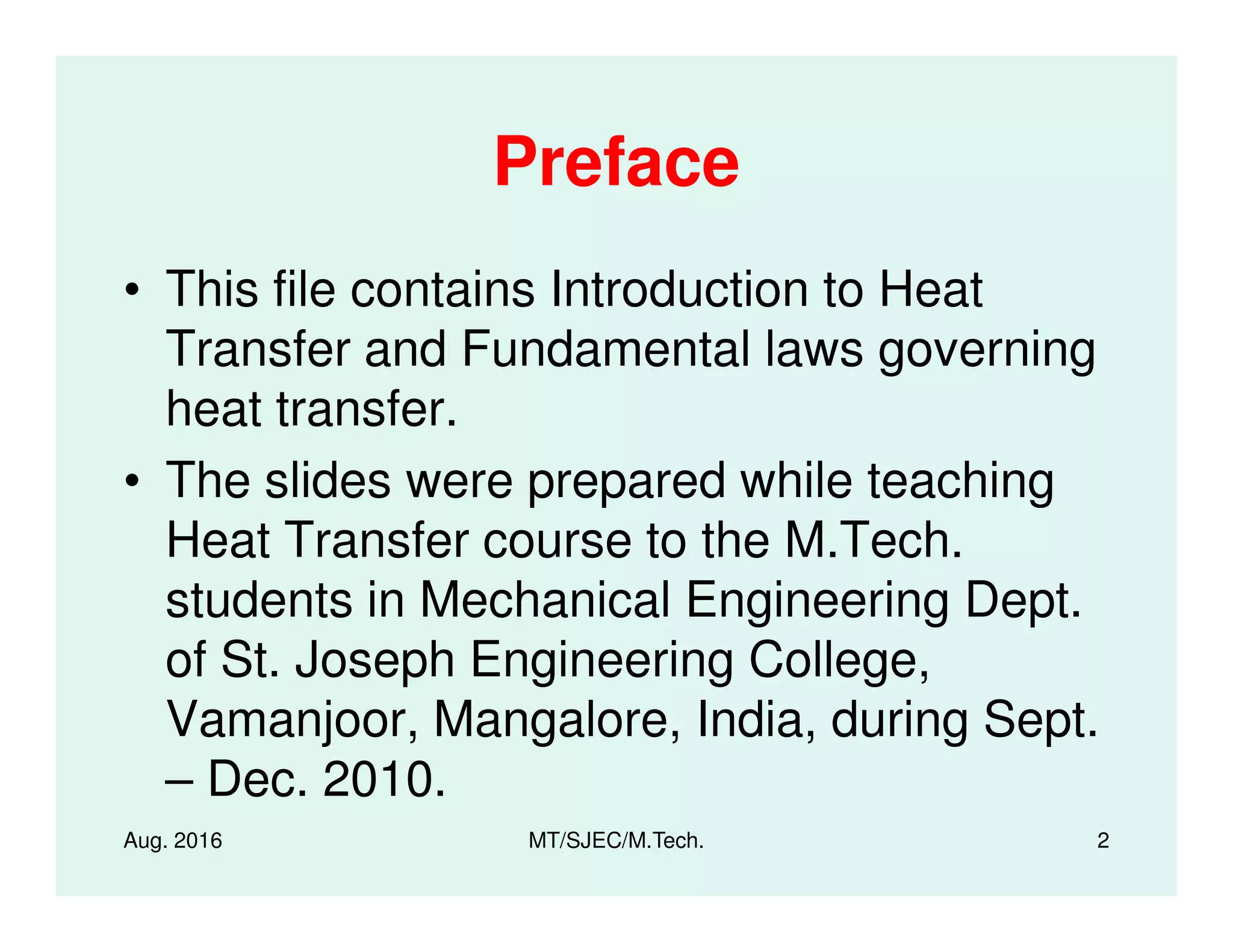 Preface

• This file contains Introduction to Heat Transfer and Fundamental laws governing heat transfer.

• The slides were prepared while teaching Heat Transfer course to the M.Tech. students in Mechanical Engineering Dept. of St. Joseph Engineering College, Vamanjoor, Mangalore, India, during Sept. – Dec. 2010.

Aug. 2016 MT/SJEC/M.Tech. 2